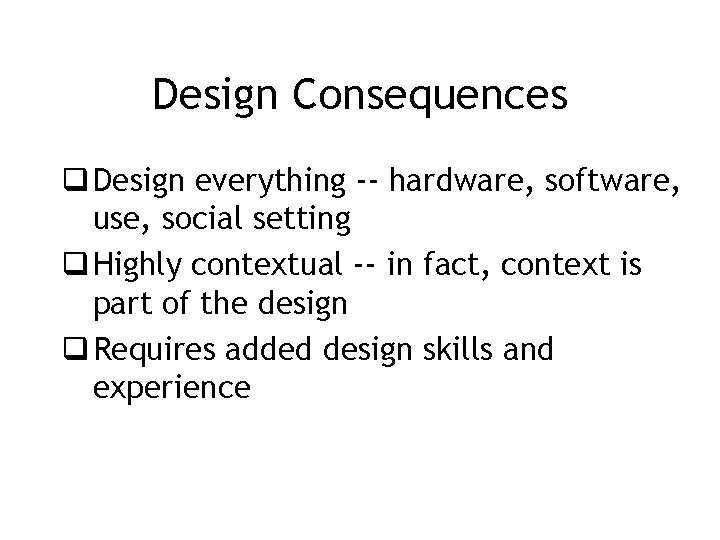 Design Consequences

❑ Design everything -- hardware, software, use, social setting

❑ Highly contextual -- in fact, context is part of the design

❑ Requires added design skills and experience